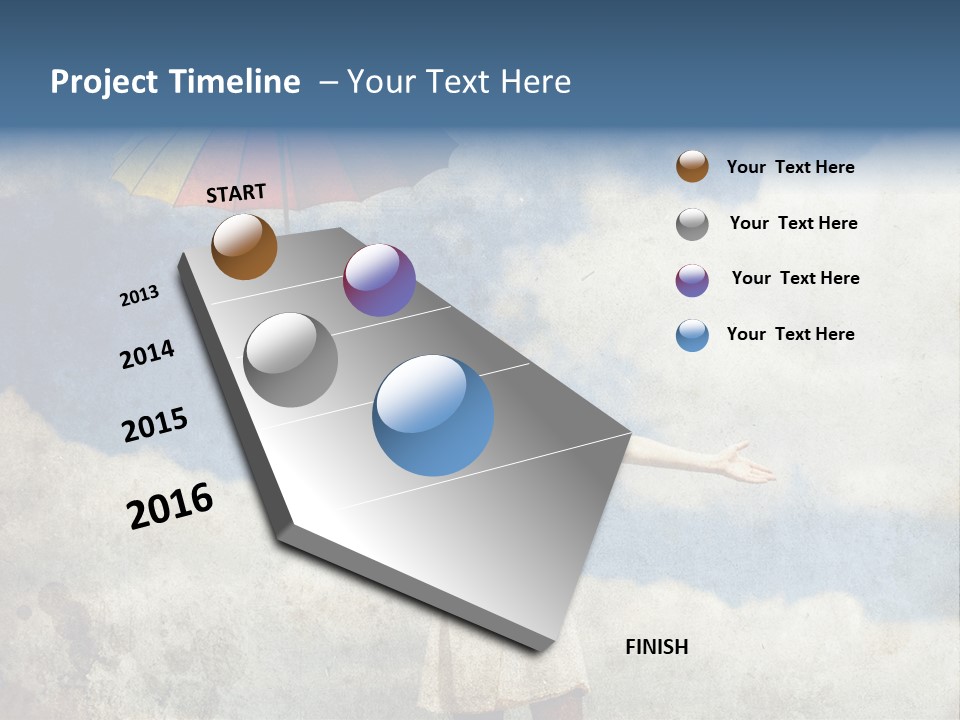 Project Timeline – Your Text Here

START

2013

2014

2015

2016

FINISH

Your Text Here

Your Text Here

Your Text Here

Your Text Here